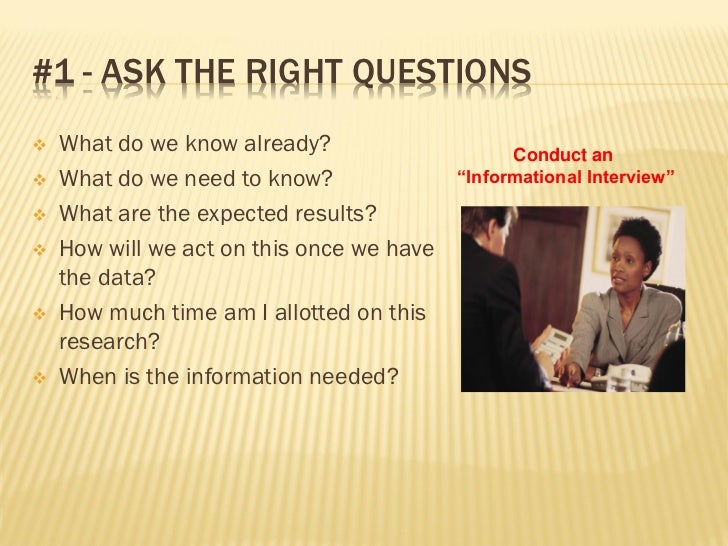 #1 - ASK THE RIGHT QUESTIONS

❖ What do we know already?
❖ What do we need to know?
❖ What are the expected results?
❖ How will we act on this once we have the data?
❖ How much time am I allotted on this research?
❖ When is the information needed?

Conduct an "Informational Interview"